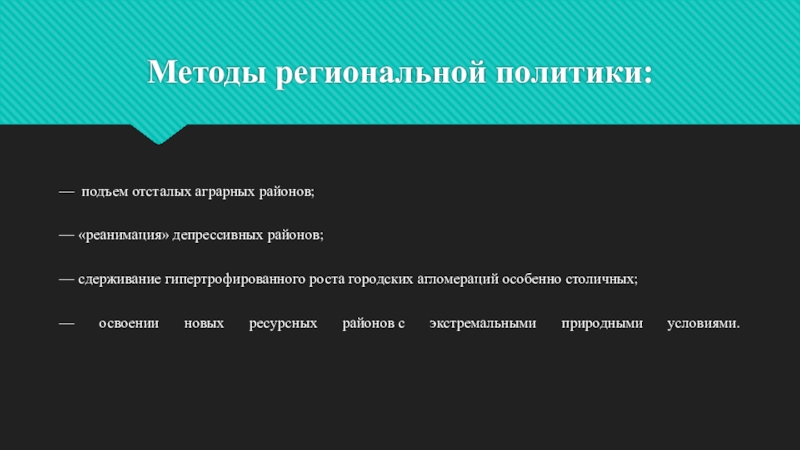 Методы региональной политики:

— подъем отсталых аграрных районов;

— «реанимация» депрессивных районов;

— сдерживание гипертрофированного роста городских агломераций особенно столичных;

— освоении новых ресурсных районов с экстремальными природными условиями.